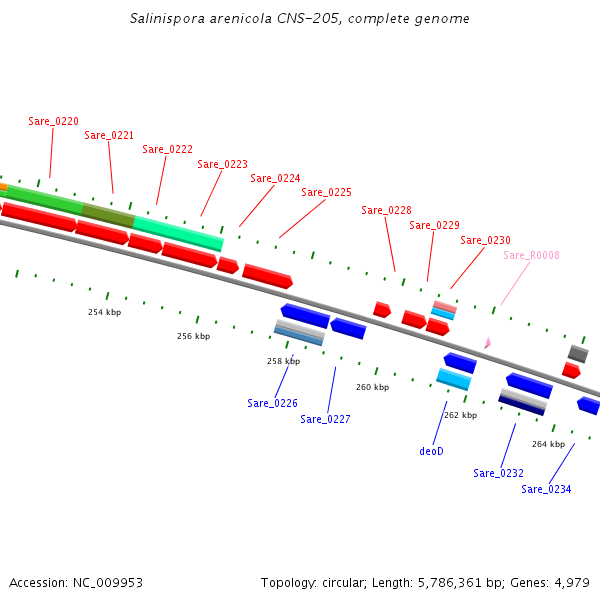 Salinispora arenicola CNS-205, complete genome

Sare_0220
Sare_0221
Sare_0222
Sare_0223
Sare_0224
Sare_0225
Sare_0228
Sare_0229
Sare_0230
Sare_R0008

254 kbp
256 kbp
258 kbp
260 kbp
262 kbp
264 kbp

Sare_0226
Sare_0227
deoD
Sare_0232
Sare_0234

Accession: NC_009953

Topology: circular; Length: 5,786,361 bp; Genes: 4,979